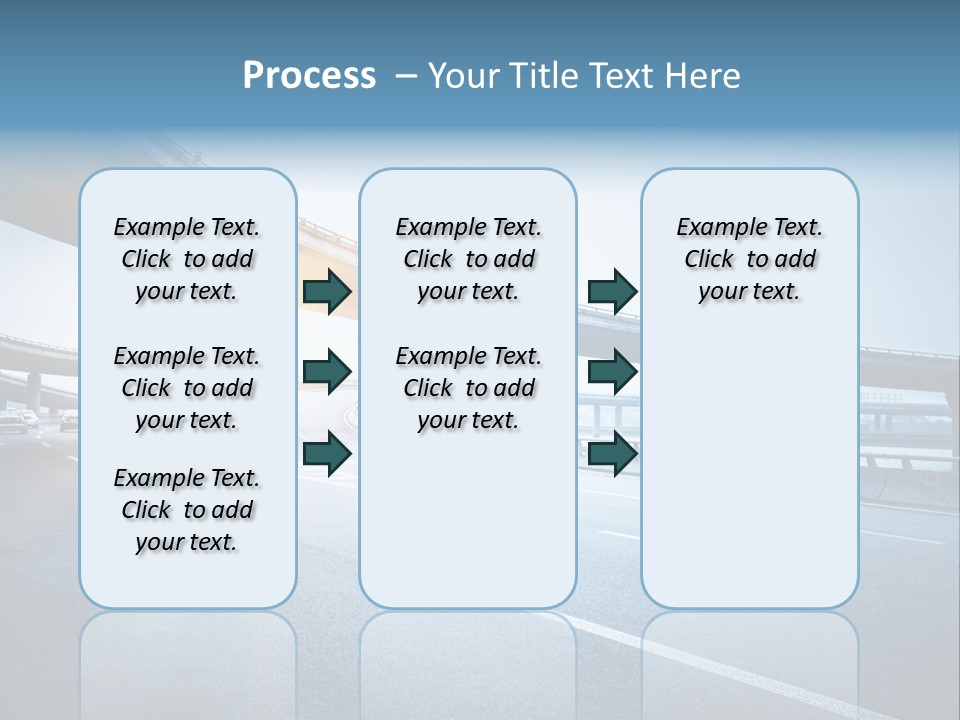 Process – Your Title Text Here

Example Text. Click to add your text.

Example Text. Click to add your text.

Example Text. Click to add your text.

Example Text. Click to add your text.

Example Text. Click to add your text.

Example Text. Click to add your text.